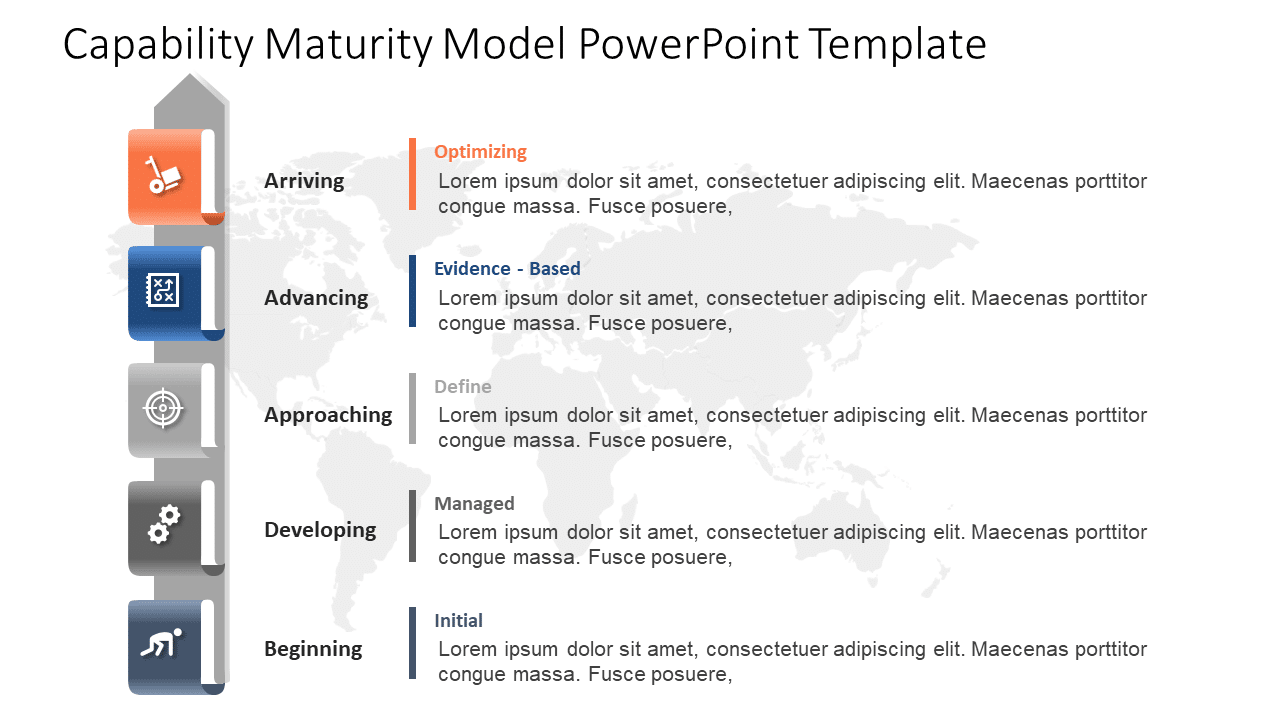 Capability Maturity Model PowerPoint Template

Arriving

Optimizing
Lorem ipsum dolor sit amet, consectetuer adipiscing elit. Maecenas porttitor congue massa. Fusce posuere,

Advancing

Evidence - Based
Lorem ipsum dolor sit amet, consectetuer adipiscing elit. Maecenas porttitor congue massa. Fusce posuere,

Approaching

Define
Lorem ipsum dolor sit amet, consectetuer adipiscing elit. Maecenas porttitor congue massa. Fusce posuere,

Developing

Managed
Lorem ipsum dolor sit amet, consectetuer adipiscing elit. Maecenas porttitor congue massa. Fusce posuere,

Beginning

Initial
Lorem ipsum dolor sit amet, consectetuer adipiscing elit. Maecenas porttitor congue massa. Fusce posuere,